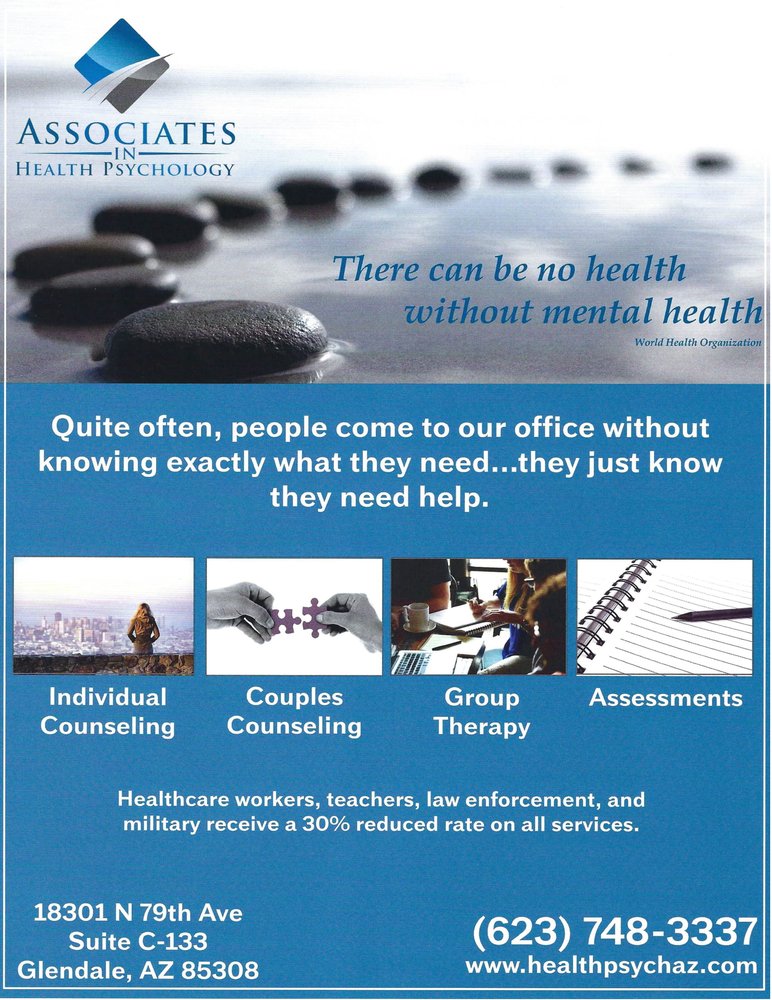 ASSOCIATES
IN
HEALTH PSYCHOLOGY

There can be no health without mental health
World Health Organization

Quite often, people come to our office without knowing exactly what they need...they just know they need help.

Individual Counseling

Couples Counseling

Group Therapy

Assessments

Healthcare workers, teachers, law enforcement, and military receive a 30% reduced rate on all services.

18301 N 79th Ave
Suite C-133
Glendale, AZ 85308

(623) 748-3337
www.healthpsychaz.com